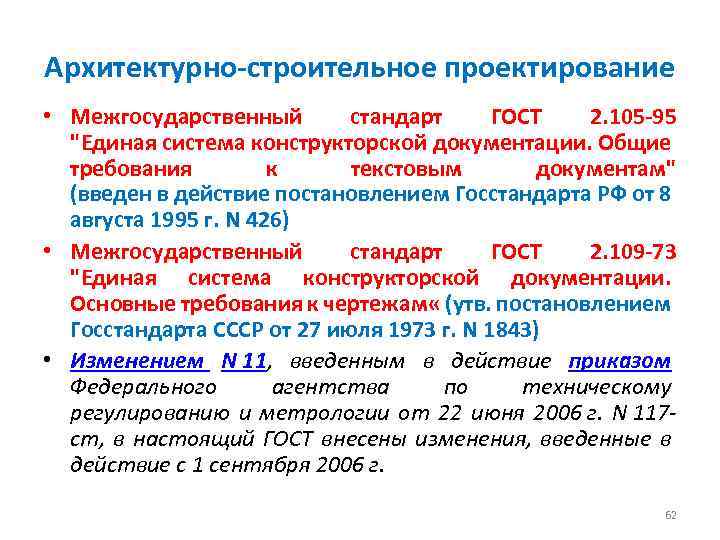 Архитектурно-строительное проектирование

• Межгосударственный стандарт ГОСТ 2.105-95 "Единая система конструкторской документации. Общие требования к текстовым документам" (введен в действие постановлением Госстандарта РФ от 8 августа 1995 г. N 426)

• Межгосударственный стандарт ГОСТ 2.109-73 "Единая система конструкторской документации. Основные требования к чертежам« (утв. постановлением Госстандарта СССР от 27 июля 1973 г. N 1843)

• Изменением N 11, введенным в действие приказом Федерального агентства по техническому регулированию и метрологии от 22 июня 2006 г. N 117-ст, в настоящий ГОСТ внесены изменения, введенные в действие с 1 сентября 2006 г.

62